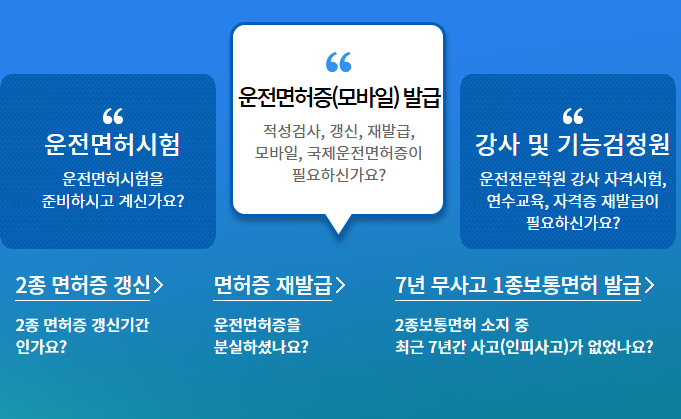 “
운전면허시험

운전면허시험을
준비하시고 계신가요?

“
운전면허증(모바일) 발급

적성검사, 갱신, 재발급,
모바일, 국제운전면허증이
필요하신가요?

“
강사 및 기능검정원

운전전문학원 강사 자격시험,
연수교육, 자격증 재발급이
필요하신가요?

2종 면허증 갱신 >

2종 면허증 갱신기간
인가요?

면허증 재발급 >

운전면허증을
분실하셨나요?

7년 무사고 1종보통면허 발급 >

2종보통면허 소지 중
최근 7년간 사고(인피사고)가 없었나요?